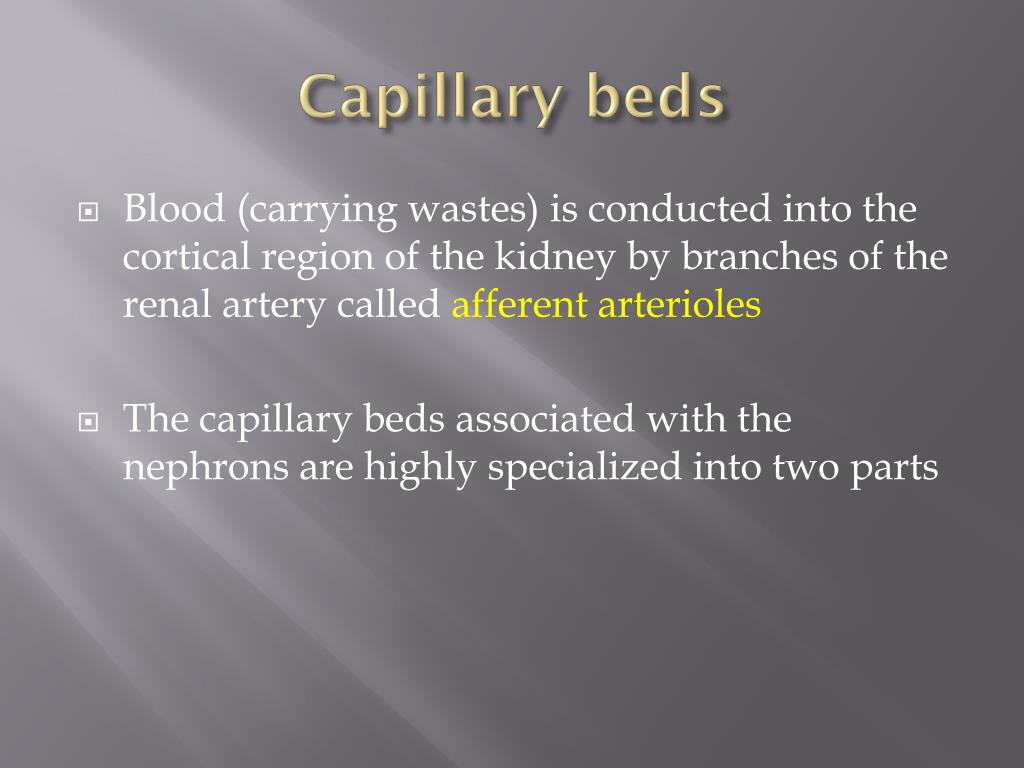 Capillary beds

Blood (carrying wastes) is conducted into the cortical region of the kidney by branches of the renal artery called afferent arterioles

The capillary beds associated with the nephrons are highly specialized into two parts